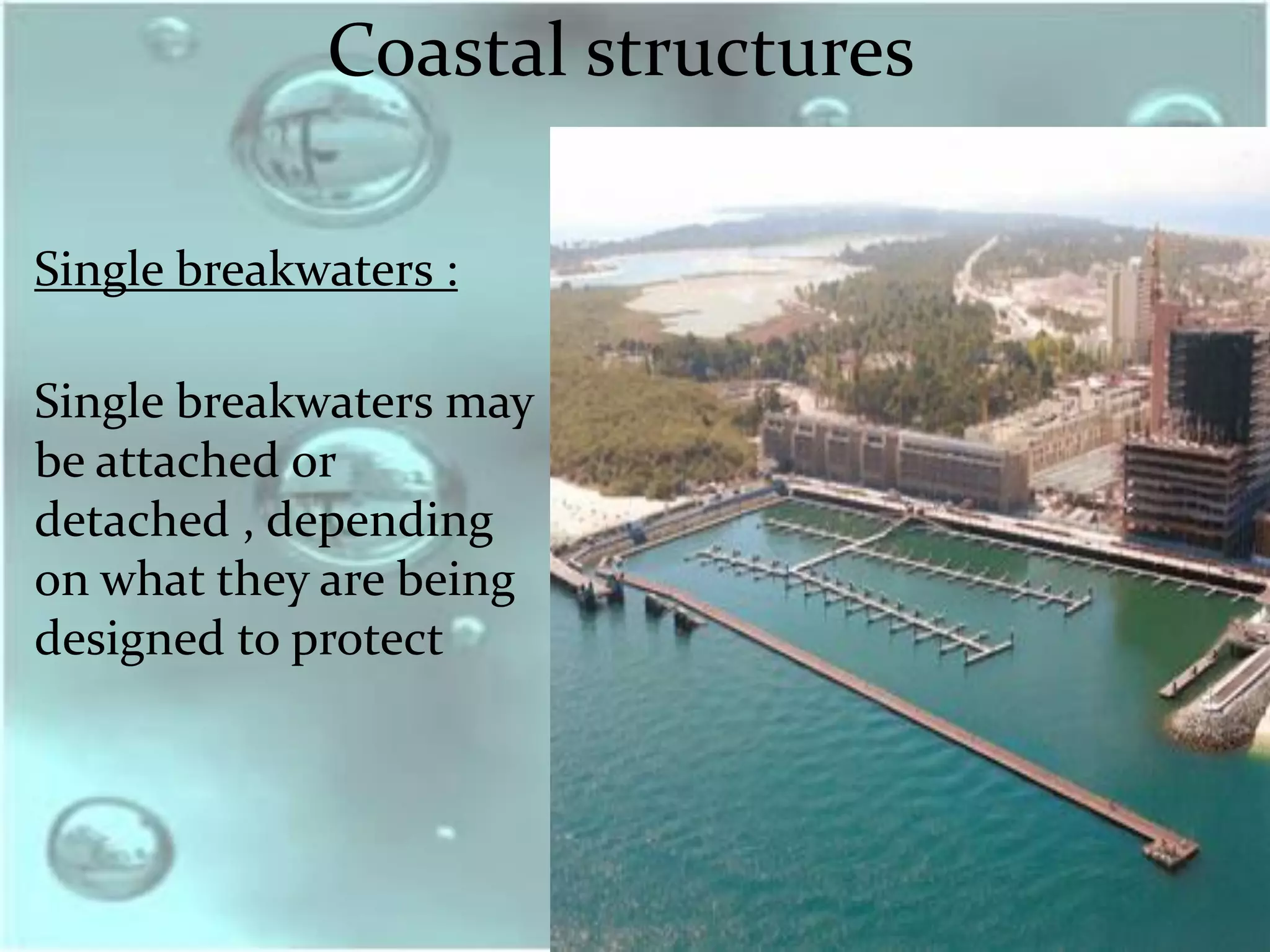 Coastal structures

Single breakwaters :

Single breakwaters may be attached or detached , depending on what they are being designed to protect